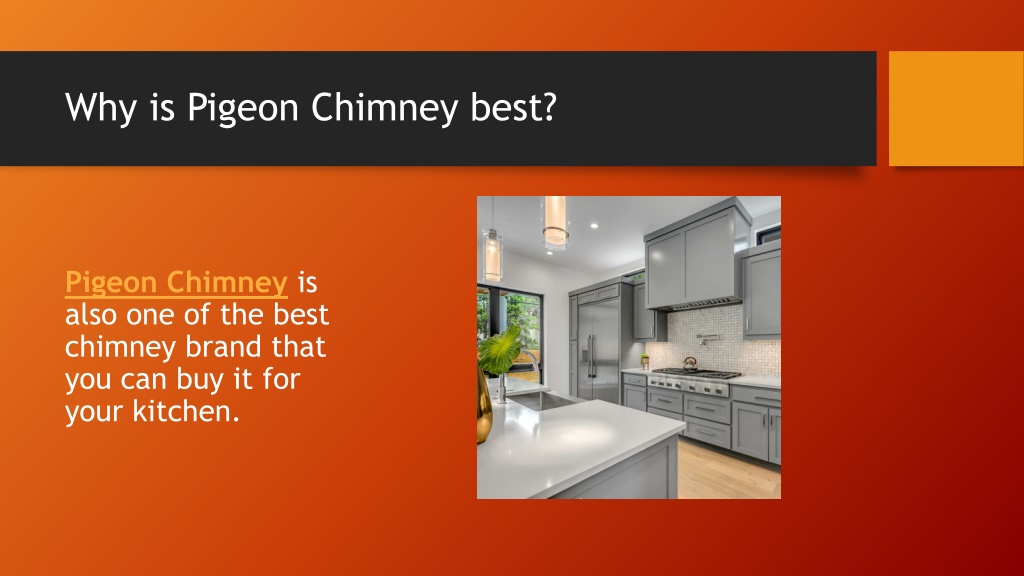 Why is Pigeon Chimney best?

Pigeon Chimney is also one of the best chimney brand that you can buy it for your kitchen.